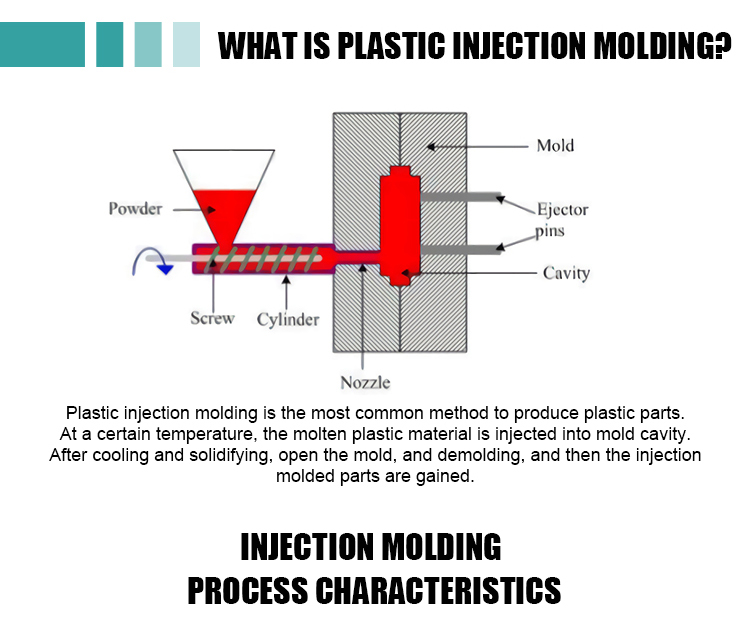 WHAT IS PLASTIC INJECTION MOLDING?

Mold

Powder

Ejector pins

Cavity

Screw

Cylinder

Nozzle

Plastic injection molding is the most common method to produce plastic parts. At a certain temperature, the molten plastic material is injected into mold cavity. After cooling and solidifying, open the mold, and demolding, and then the injection molded parts are gained.

INJECTION MOLDING PROCESS CHARACTERISTICS